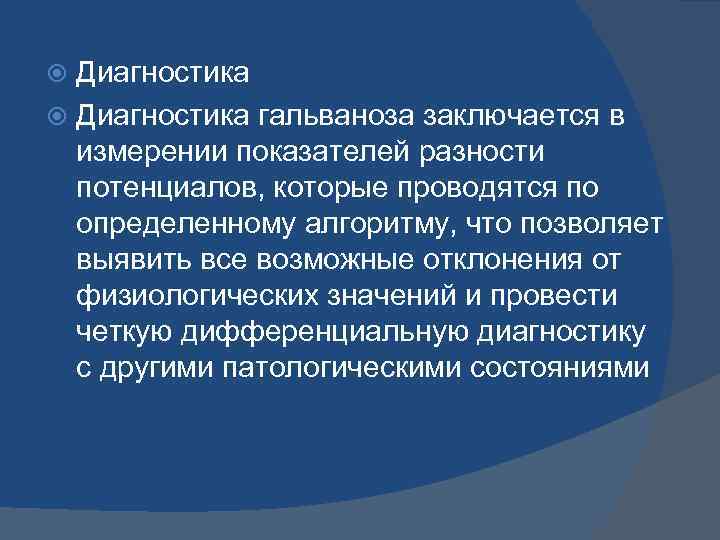 Диагностика

Диагностика гальваноза заключается в измерении показателей разности потенциалов, которые проводятся по определенному алгоритму, что позволяет выявить все возможные отклонения от физиологических значений и провести четкую дифференциальную диагностику с другими патологическими состояниями